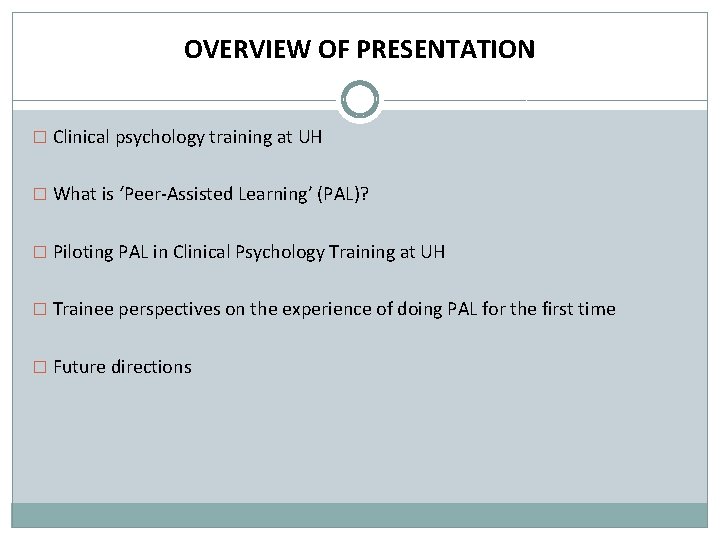 OVERVIEW OF PRESENTATION

□ Clinical psychology training at UH

□ What is 'Peer-Assisted Learning' (PAL)?

□ Piloting PAL in Clinical Psychology Training at UH

□ Trainee perspectives on the experience of doing PAL for the first time

□ Future directions